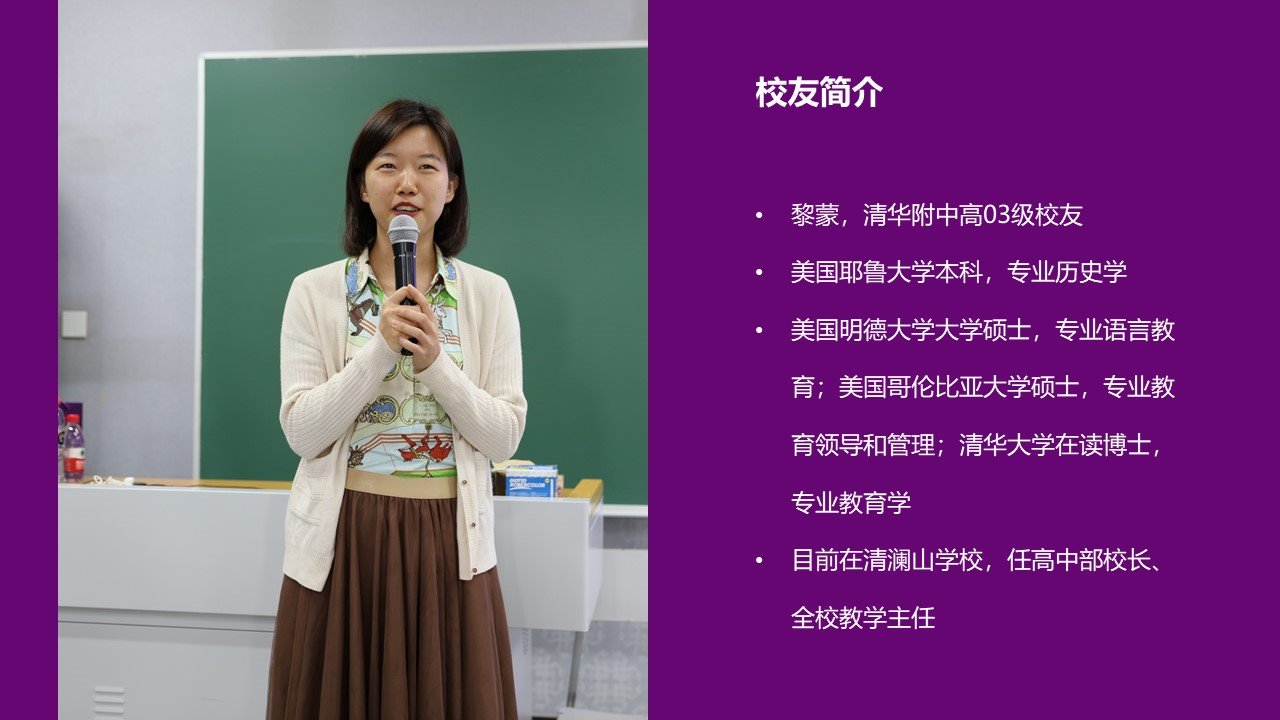 校友简介

• 黎蒙，清华附中高03级校友

• 美国耶鲁大学本科，专业历史学

• 美国明德大学大学硕士，专业语言教育；美国哥伦比亚大学硕士，专业教育领导和管理；清华大学在读博士，专业教育学

• 目前在清澜山学校，任高中部校长、全校教学主任